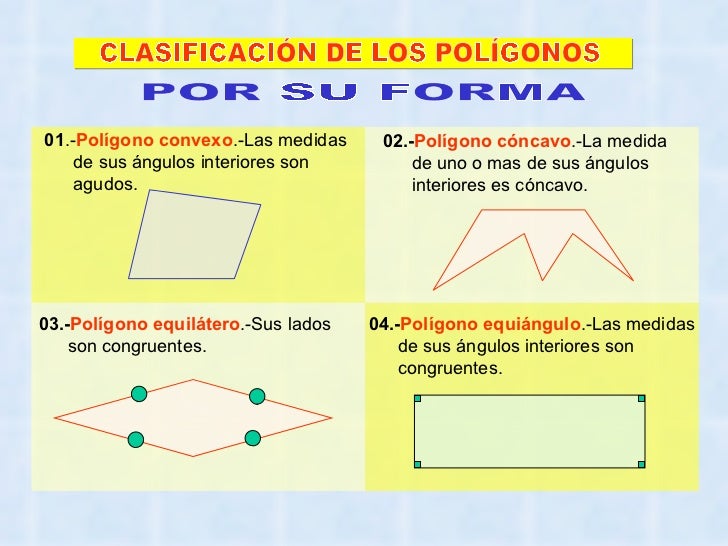 CLASIFICACIÓN DE LOS POLÍGONOS

POR SU FORMA

01.-Polígono convexo.-Las medidas de sus ángulos interiores son agudos.

02.-Polígono cóncavo.-La medida de uno o mas de sus ángulos interiores es cóncavo.

03.-Polígono equilátero.-Sus lados son congruentes.

04.-Polígono equiángulo.-Las medidas de sus ángulos interiores son congruentes.